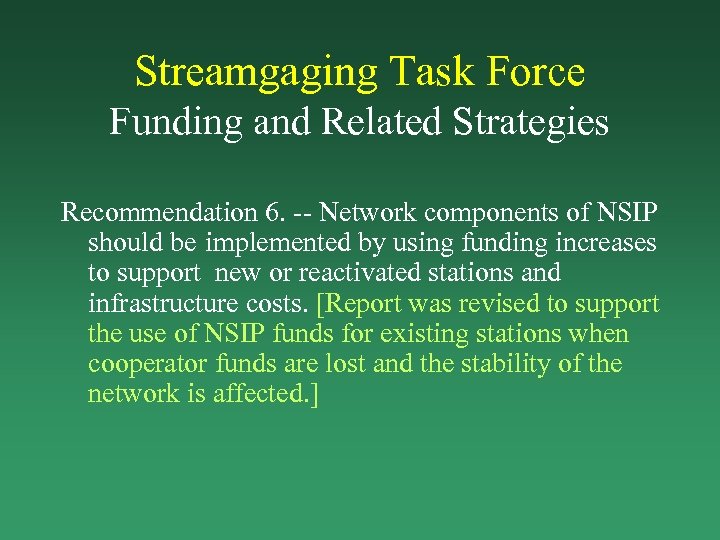 Streamgaging Task Force
Funding and Related Strategies

Recommendation 6. -- Network components of NSIP should be implemented by using funding increases to support new or reactivated stations and infrastructure costs. [Report was revised to support the use of NSIP funds for existing stations when cooperator funds are lost and the stability of the network is affected.]